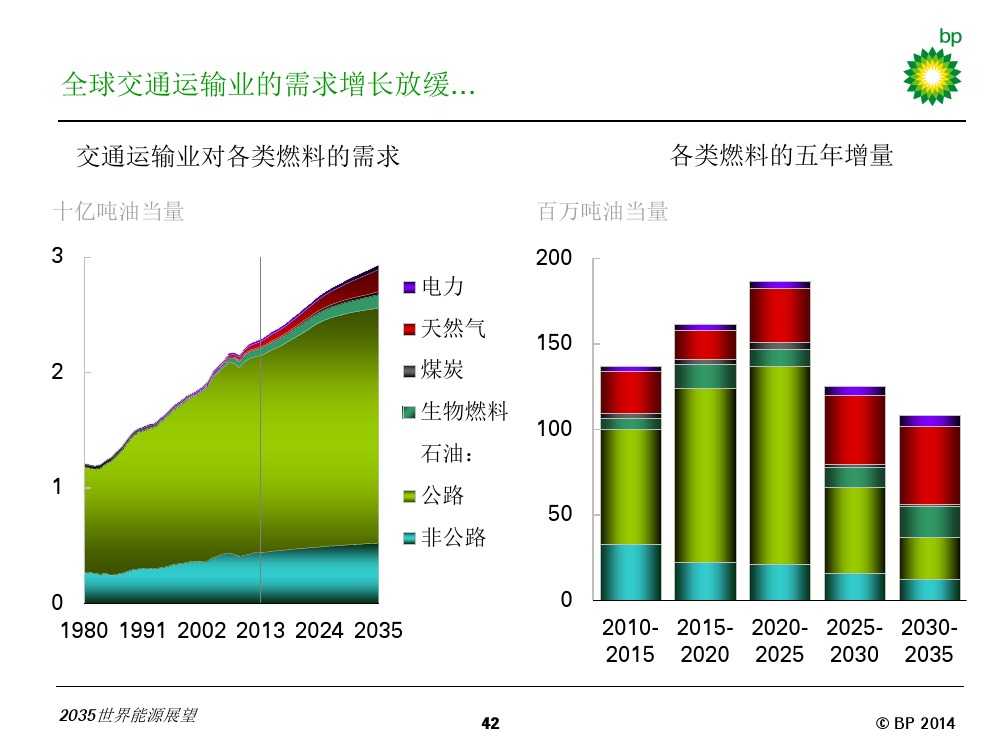 bp

全球交通运输业的需求增长放缓...

交通运输业对各类燃料的需求

十亿吨油当量

3
2
1
0

1980 1991 2002 2013 2024 2035

电力
天然气
煤炭
生物燃料
石油：
公路
非公路

各类燃料的五年增量

百万吨油当量

200
150
100
50
0

2010-2015 2015-2020 2020-2025 2025-2030 2030-2035

2035世界能源展望

42

© BP 2014